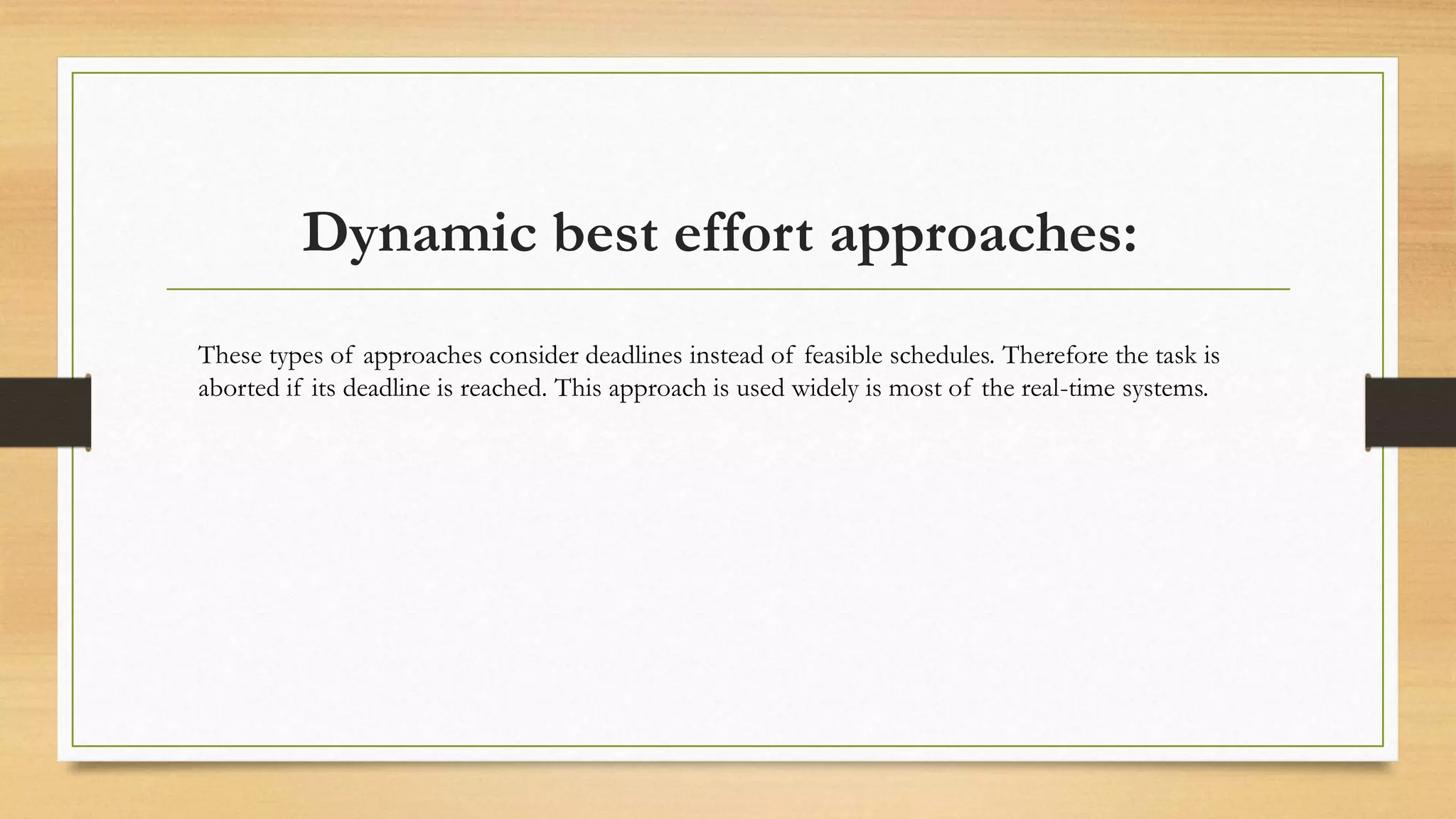 Dynamic best effort approaches:

These types of approaches consider deadlines instead of feasible schedules. Therefore the task is aborted if its deadline is reached. This approach is used widely is most of the real-time systems.